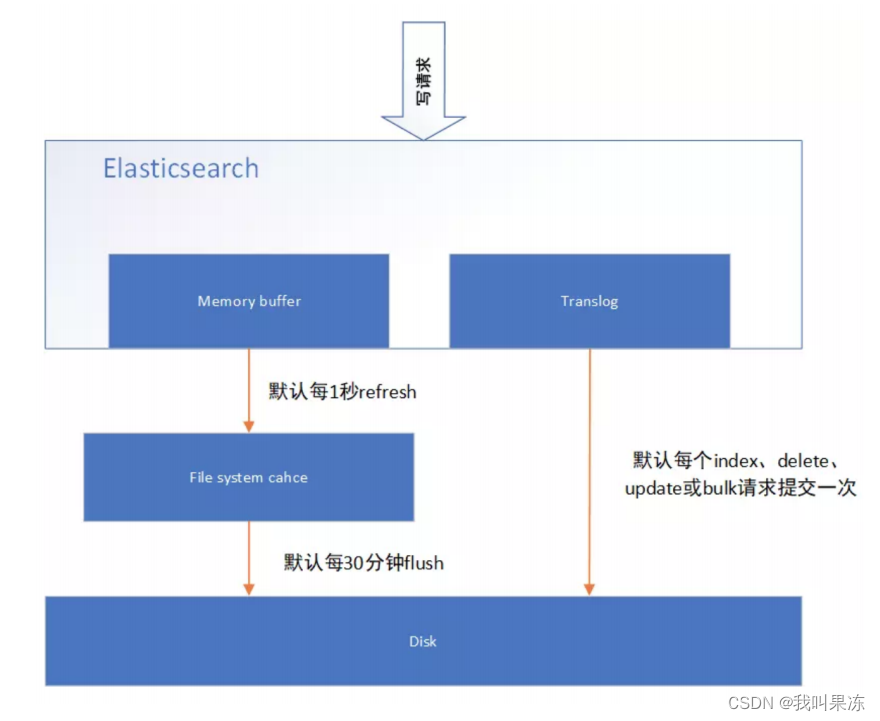 写请求

Elasticsearch

Memory buffer

Translog

默认每1秒refresh

File system cahce

默认每个index、delete、update或bulk请求提交一次

默认每30分钟flush

Disk

CSDN @我叫果冻